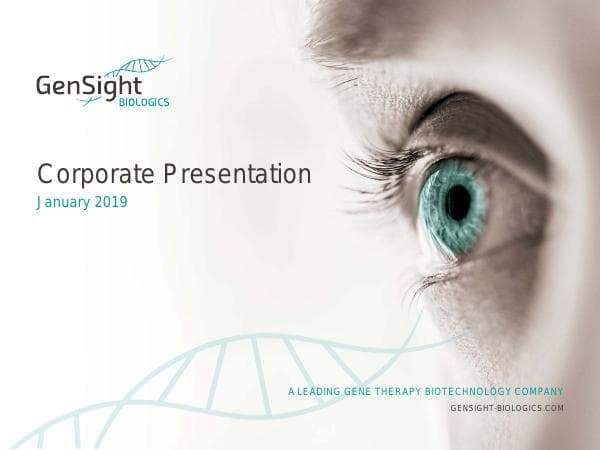 GenSight
BIOLOGICS

Corporate Presentation
January 2019

A LEADING GENE THERAPY BIOTECHNOLOGY COMPANY
GENSIGHT-BIOLOGICS.COM